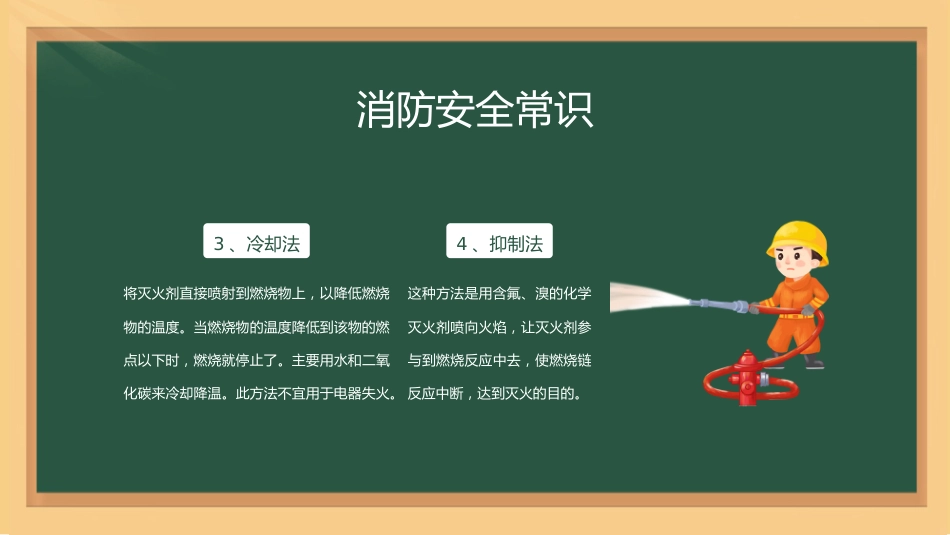 消防安全常识

3、冷却法

将灭火剂直接喷射到燃烧物上，以降低燃烧物的温度。当燃烧物的温度降低到该物的燃点以下时，燃烧就停止了。主要用水和二氧化碳来冷却降温。此方法不宜用于电器失火。

4、抑制法

这种方法是用含氟、溴的化学灭火剂喷向火焰，让灭火剂参与到燃烧反应中去，使燃烧链反应中断，达到灭火的目的。